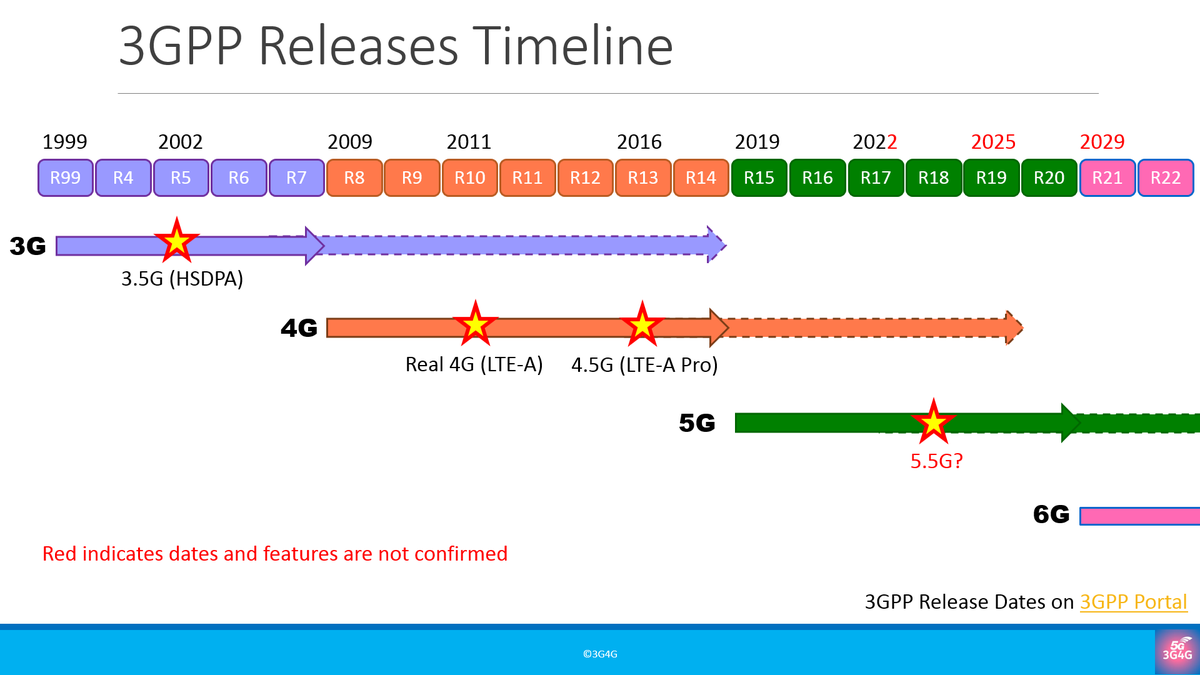 3GPP Releases Timeline

1999 2002 2009 2011 2016 2019 2022 2025 2029

R99 R4 R5 R6 R7 R8 R9 R10 R11 R12 R13 R14 R15 R16 R17 R18 R19 R20 R21 R22

3G

3.5G (HSDPA)

4G

Real 4G (LTE-A) 4.5G (LTE-A Pro)

5G

5.5G?

6G

Red indicates dates and features are not confirmed

3GPP Release Dates on 3GPP Portal

©3G4G

5G 3G4G